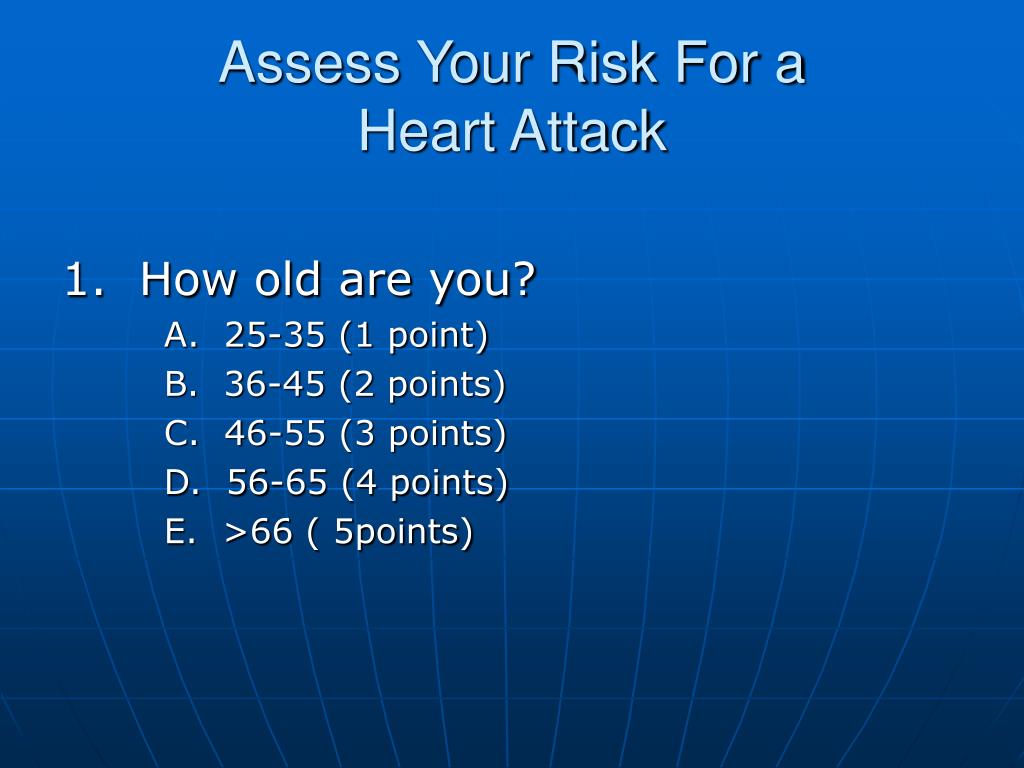 Assess Your Risk For a Heart Attack

1. How old are you?
A. 25-35 (1 point)
B. 36-45 (2 points)
C. 46-55 (3 points)
D. 56-65 (4 points)
E. >66 ( 5points)